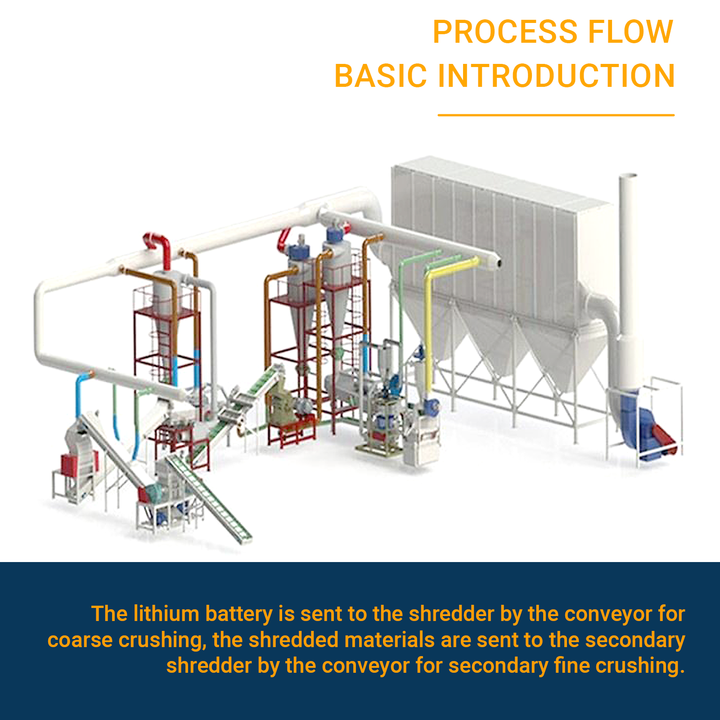 PROCESS FLOW
BASIC INTRODUCTION

The lithium battery is sent to the shredder by the conveyor for coarse crushing, the shredded materials are sent to the secondary shredder by the conveyor for secondary fine crushing.